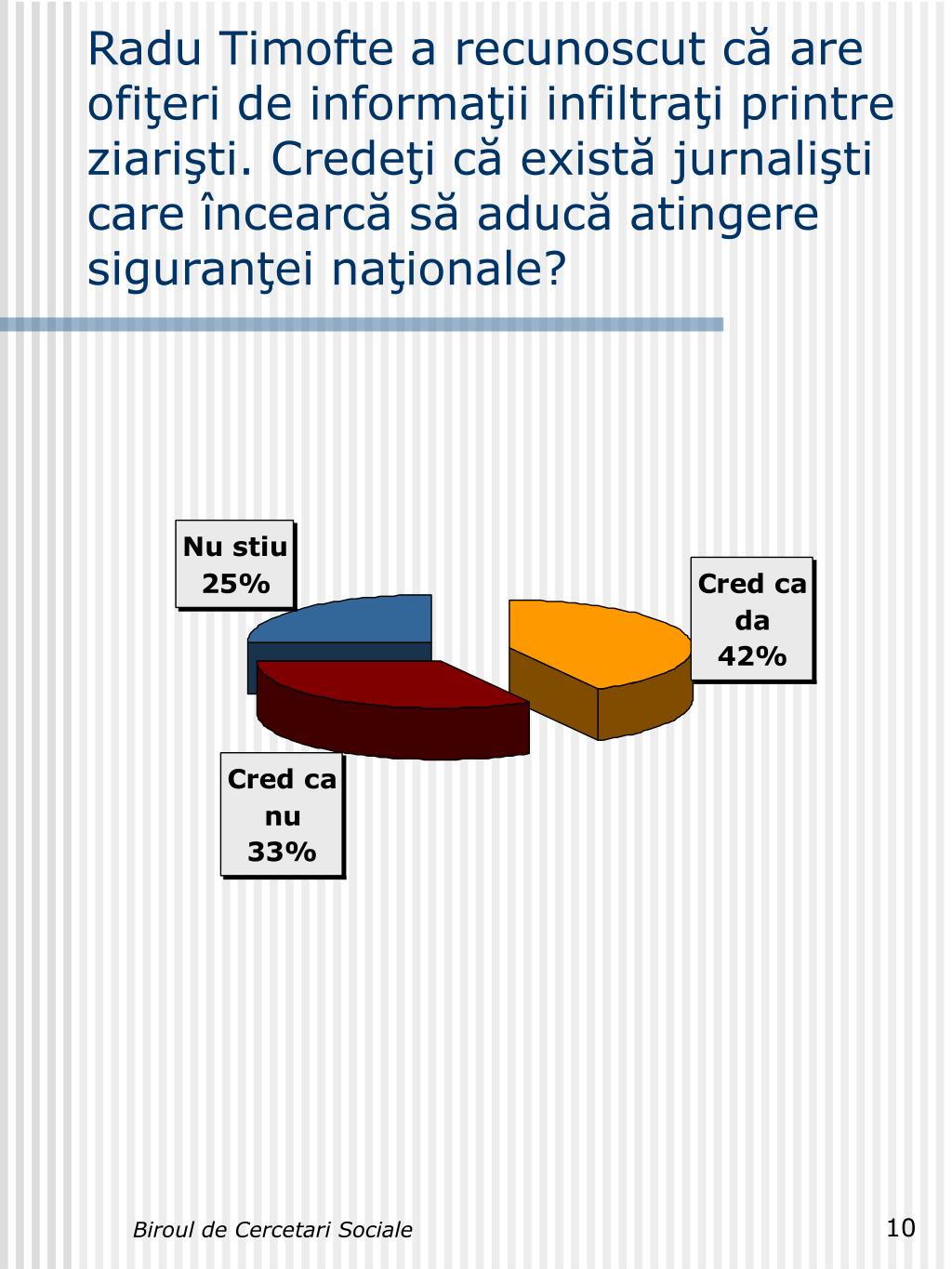 Radu Timofte a recunoscut că are ofiţeri de informaţii infiltraţi printre ziarişti. Credeţi că există jurnalişti care încearcă să aducă atingere siguranţei naţionale?

Nu stiu 25%

Cred ca da 42%

Cred ca nu 33%

Biroul de Cercetari Sociale

10